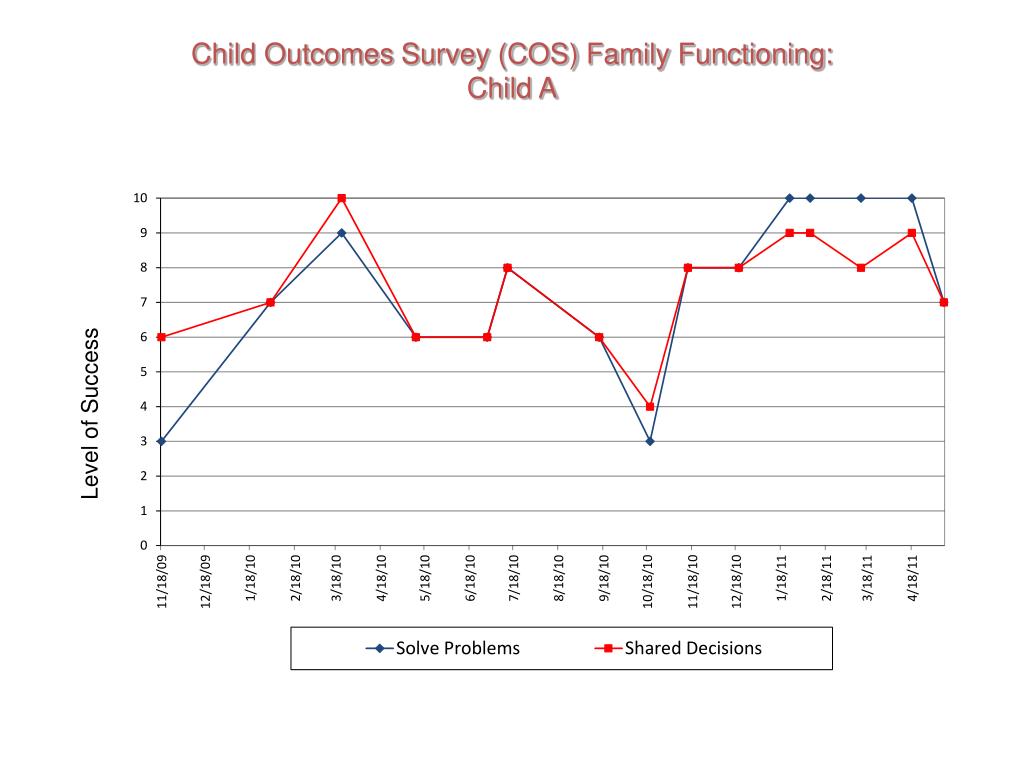 Child Outcomes Survey (COS) Family Functioning: Child A

Level of Success

10
9
8
7
6
5
4
3
2
1
0

11/18/09
12/18/09
1/18/10
2/18/10
3/18/10
4/18/10
5/18/10
6/18/10
7/18/10
8/18/10
9/18/10
10/18/10
11/18/10
12/18/10
1/18/11
2/18/11
3/18/11
4/18/11

Solve Problems
Shared Decisions